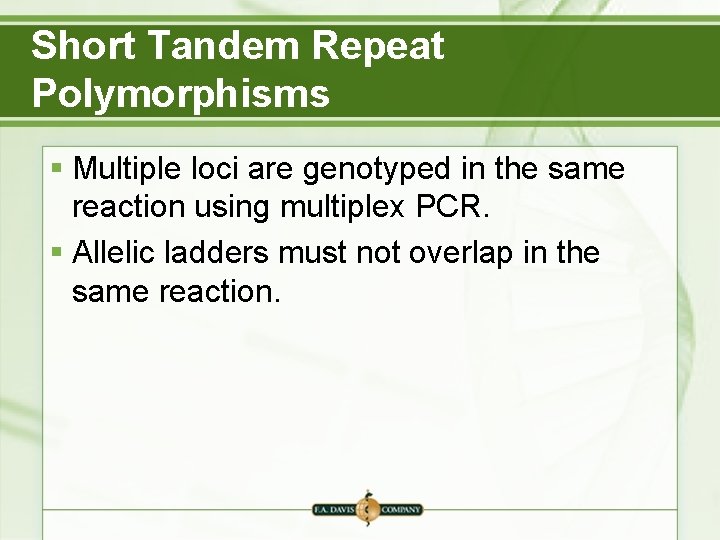 Short Tandem Repeat Polymorphisms

▪ Multiple loci are genotyped in the same reaction using multiplex PCR.
▪ Allelic ladders must not overlap in the same reaction.

F.A. DAVIS COMPANY